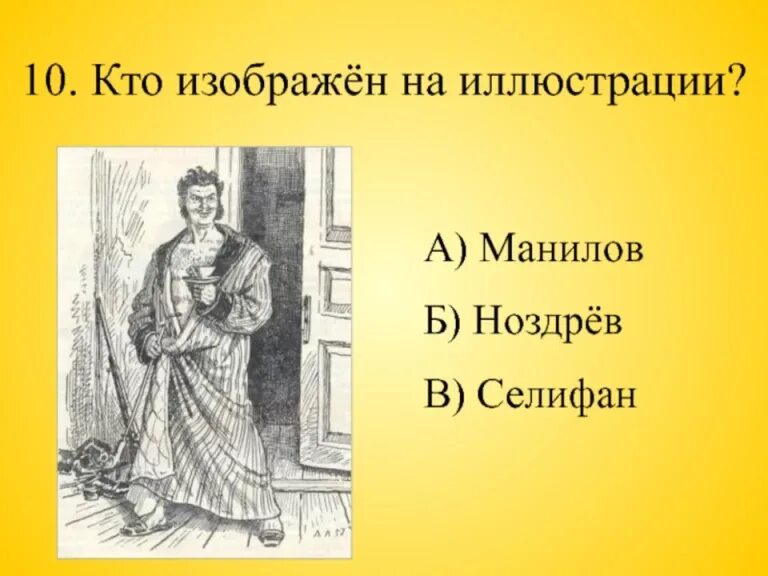 10. Кто изображён на иллюстрации?

А) Манилов

Б) Ноздрёв

В) Селифан